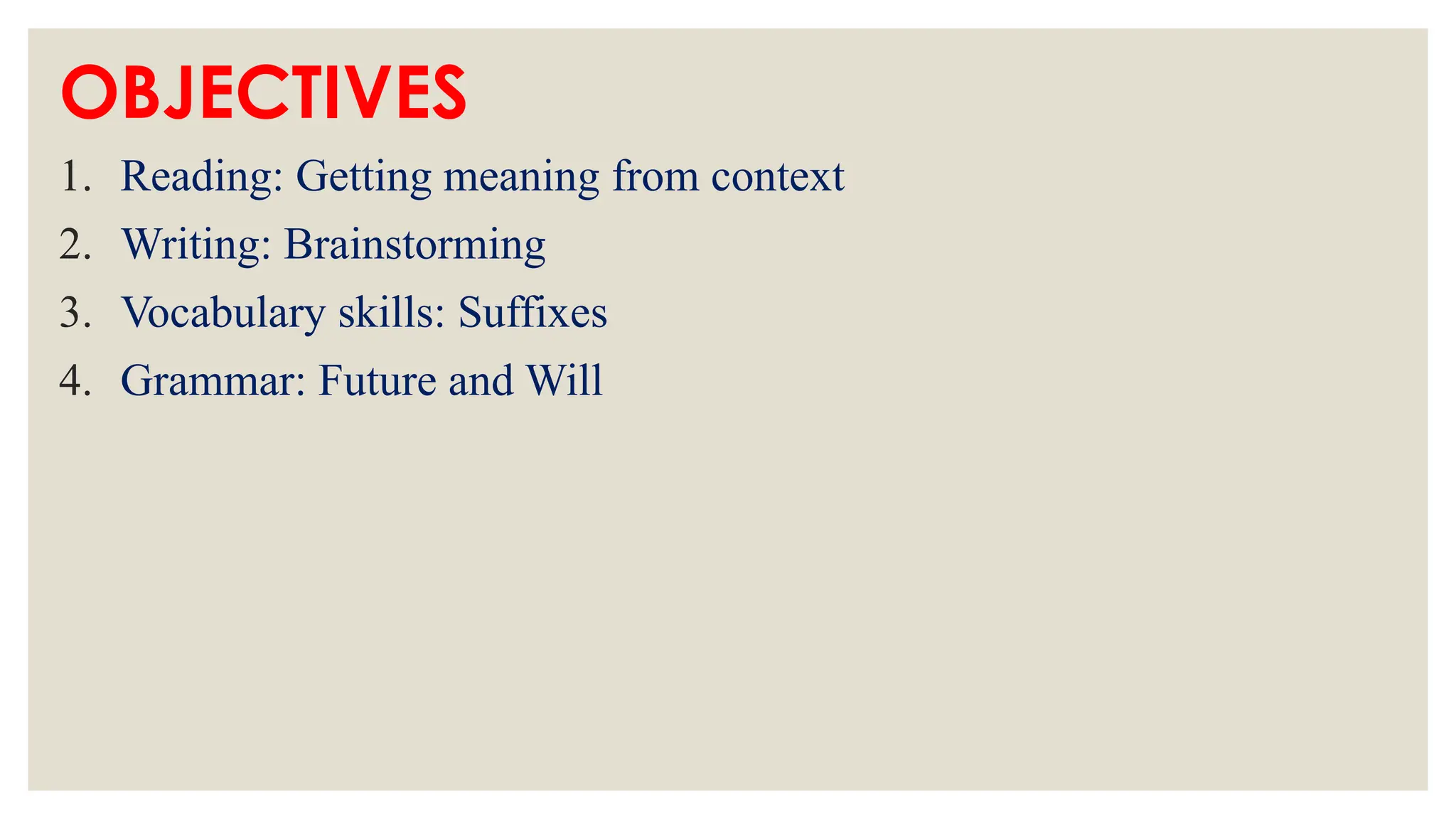 OBJECTIVES

1. Reading: Getting meaning from context
2. Writing: Brainstorming
3. Vocabulary skills: Suffixes
4. Grammar: Future and Will